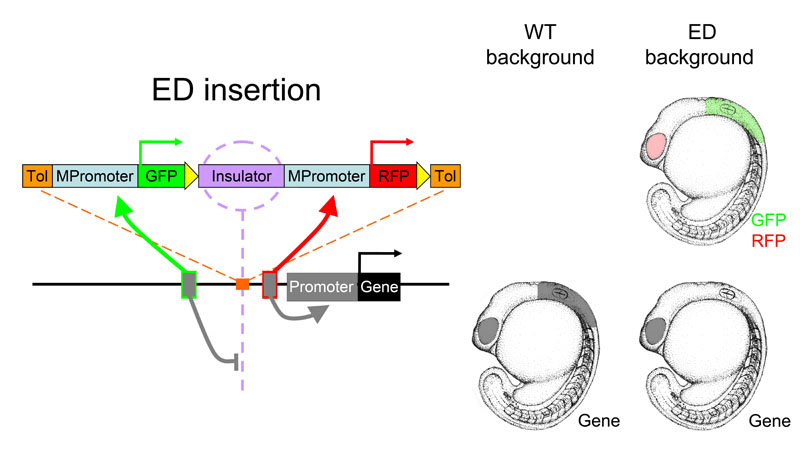 ED insertion

Tol MPromoter GFP Insulator MPromoter RFP Tol

Promoter Gene

WT background

ED background

GFP
RFP

Gene

Gene